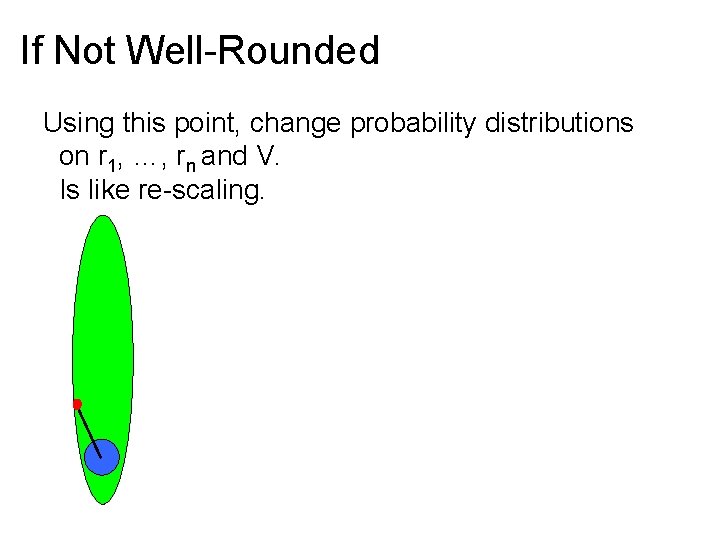 If Not Well-Rounded

Using this point, change probability distributions on $r_1$, ..., $r_n$ and V.
Is like re-scaling.